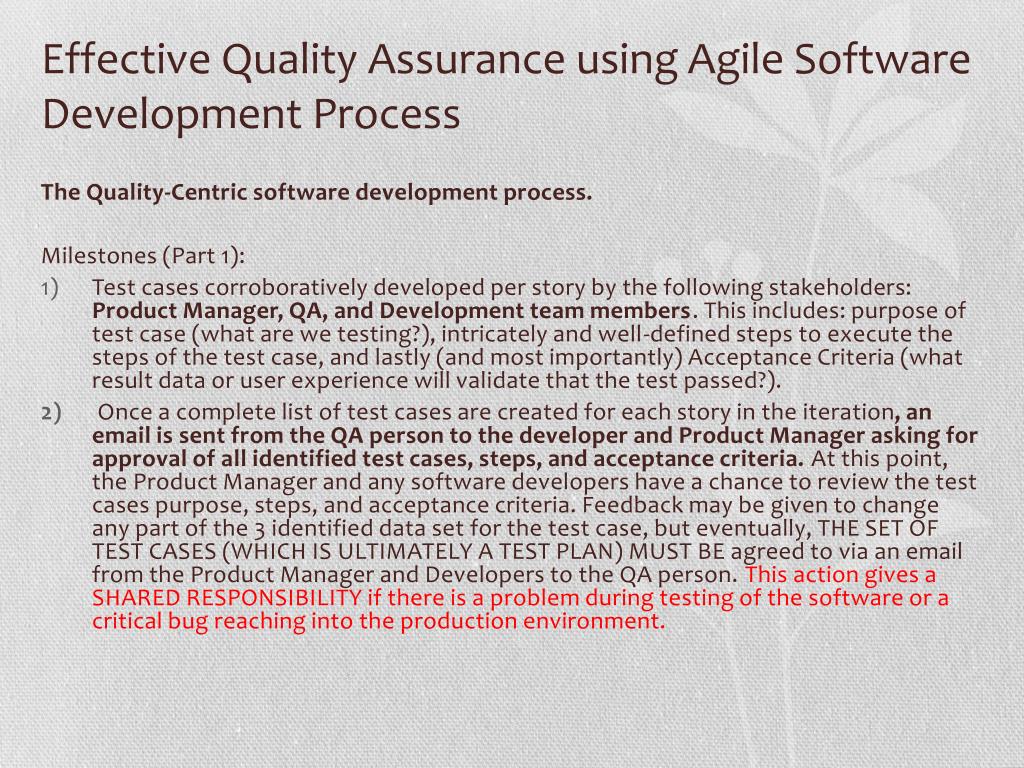 Effective Quality Assurance using Agile Software Development Process

The Quality-Centric software development process.

Milestones (Part 1):

1) Test cases corroboratively developed per story by the following stakeholders: Product Manager, QA, and Development team members. This includes: purpose of test case (what are we testing?), intricately and well-defined steps to execute the steps of the test case, and lastly (and most importantly) Acceptance Criteria (what result data or user experience will validate that the test passed?).

2) Once a complete list of test cases are created for each story in the iteration, an email is sent from the QA person to the developer and Product Manager asking for approval of all identified test cases, steps, and acceptance criteria. At this point, the Product Manager and any software developers have a chance to review the test cases purpose, steps, and acceptance criteria. Feedback may be given to change any part of the 3 identified data set for the test case, but eventually, THE SET OF TEST CASES (WHICH IS ULTIMATELY A TEST PLAN) MUST BE agreed to via an email from the Product Manager and Developers to the QA person. This action gives a SHARED RESPONSIBILITY if there is a problem during testing of the software or a critical bug reaching into the production environment.